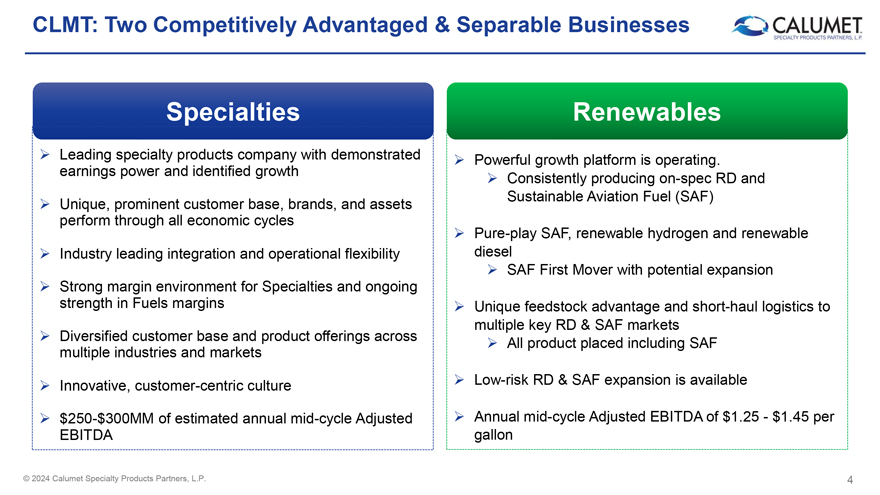 CLMT: Two Competitively Advantaged & Separable Businesses

CALUMET
SPECIALTY PRODUCTS PARTNERS, L.P.

Specialties

➢ Leading specialty products company with demonstrated earnings power and identified growth

➢ Unique, prominent customer base, brands, and assets perform through all economic cycles

➢ Industry leading integration and operational flexibility

➢ Strong margin environment for Specialties and ongoing strength in Fuels margins

➢ Diversified customer base and product offerings across multiple industries and markets

➢ Innovative, customer-centric culture

➢ \$250-\$300MM of estimated annual mid-cycle Adjusted EBITDA

Renewables

➢ Powerful growth platform is operating.
➢ Consistently producing on-spec RD and Sustainable Aviation Fuel (SAF)

➢ Pure-play SAF, renewable hydrogen and renewable diesel
➢ SAF First Mover with potential expansion

➢ Unique feedstock advantage and short-haul logistics to multiple key RD & SAF markets
➢ All product placed including SAF

➢ Low-risk RD & SAF expansion is available

➢ Annual mid-cycle Adjusted EBITDA of \$1.25 - \$1.45 per gallon

© 2024 Calumet Specialty Products Partners, L.P.

4